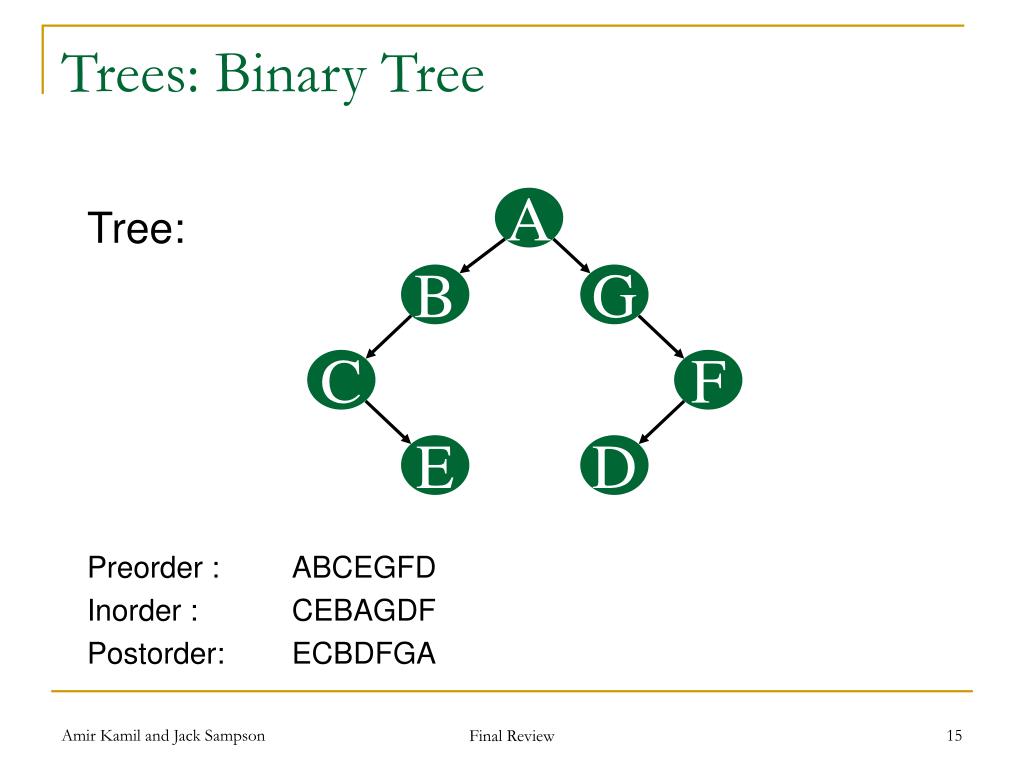 Trees: Binary Tree

Tree:

A
B G
C F
E D

Preorder : ABCEGFD
Inorder : CEBAGDF
Postorder: ECBDFGA

Amir Kamil and Jack Sampson

Final Review

15